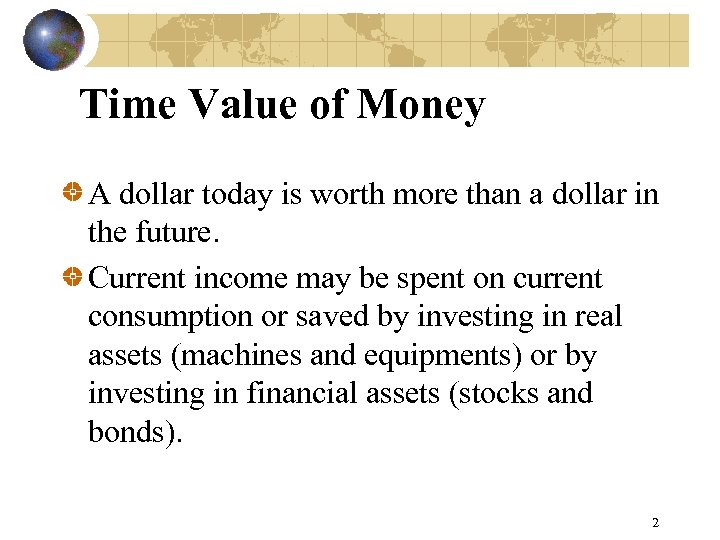 Time Value of Money

A dollar today is worth more than a dollar in the future.

Current income may be spent on current consumption or saved by investing in real assets (machines and equipments) or by investing in financial assets (stocks and bonds).

2